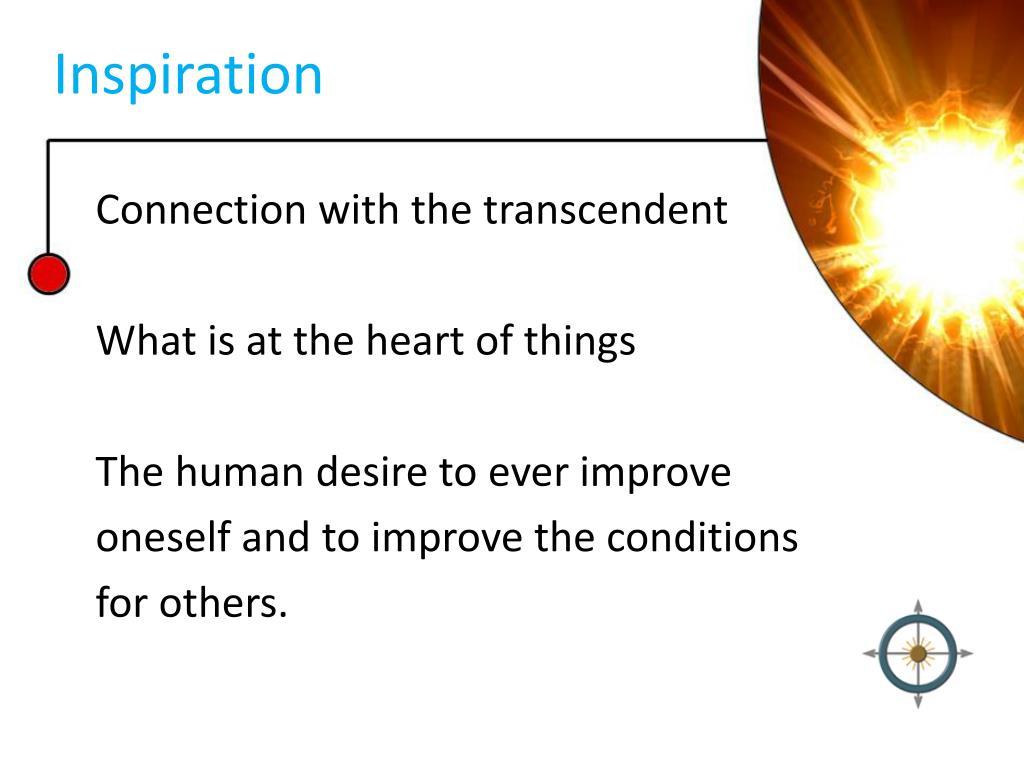 Inspiration

Connection with the transcendent

What is at the heart of things

The human desire to ever improve oneself and to improve the conditions for others.